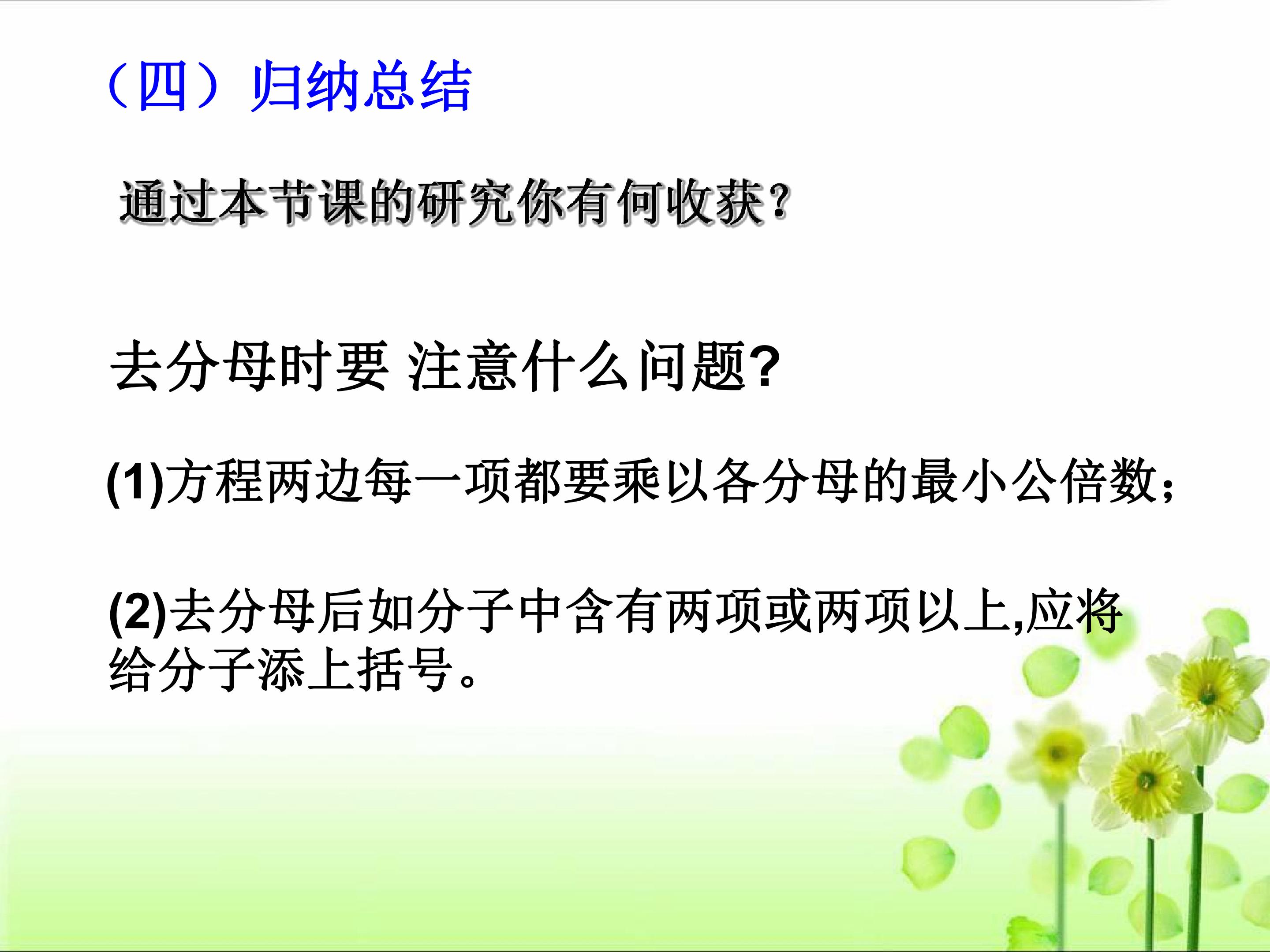 （四）归纳总结

通过本节课的研究你有何收获?

去分母时要 注意什么问题?

(1)方程两边每一项都要乘以各分母的最小公倍数;

(2)去分母后如分子中含有两项或两项以上,应将给分子添上括号。